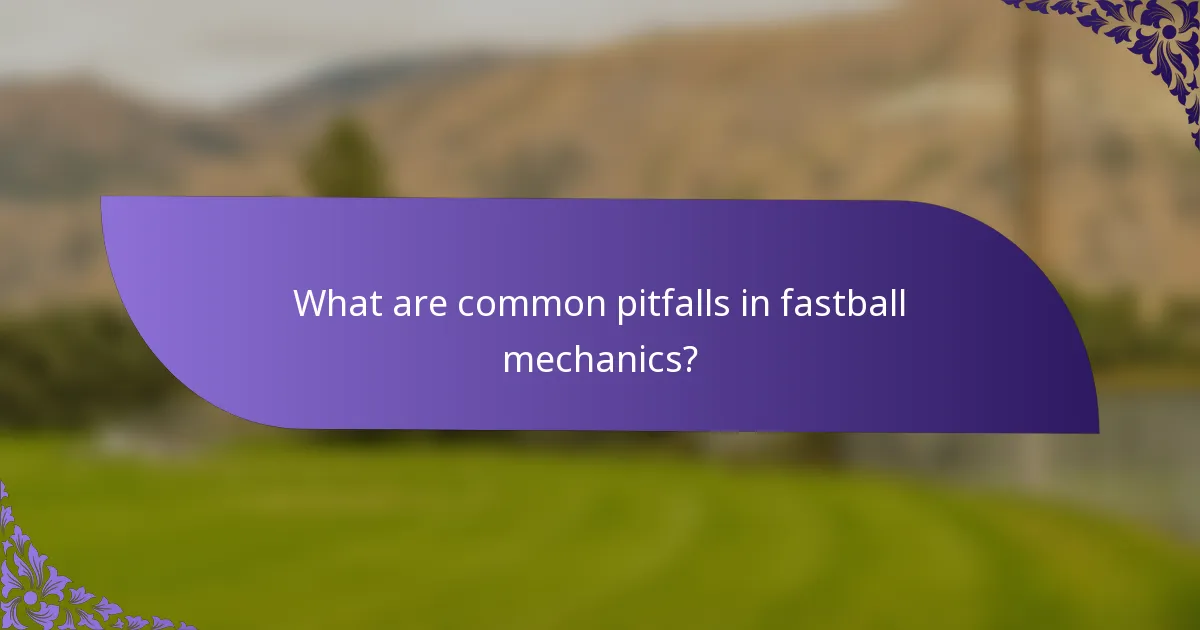 What are common pitfalls in fastball mechanics?